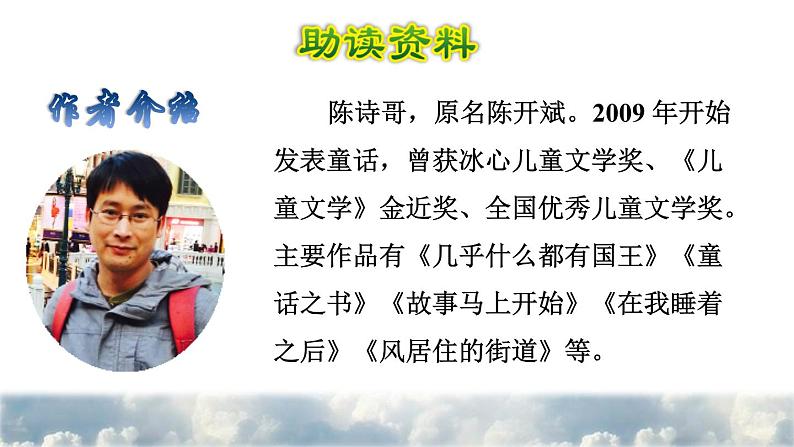 助读资料

作者介绍

陈诗哥，原名陈开斌。2009 年开始发表童话，曾获冰心儿童文学奖、《儿童文学》金近奖、全国优秀儿童文学奖。主要作品有《几乎什么都有国王》《童话之书》《故事马上开始》《在我睡着之后》《风居住的街道》等。